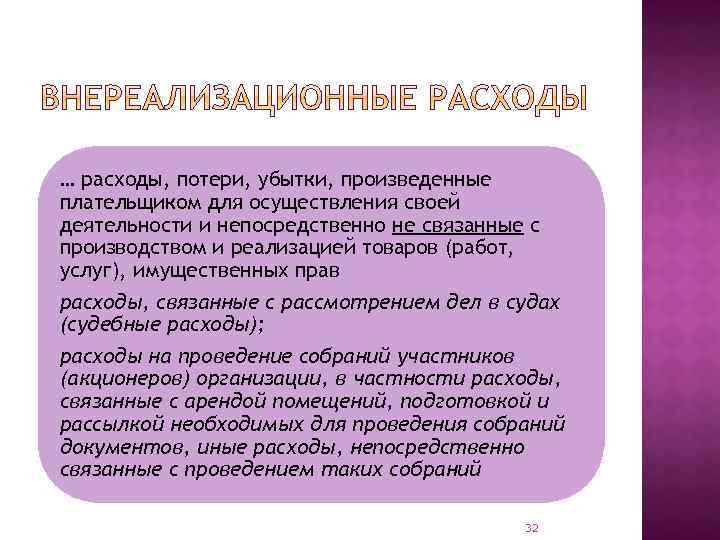 ВНЕРЕАЛИЗАЦИОННЫЕ РАСХОДЫ

… расходы, потери, убытки, произведенные плательщиком для осуществления своей деятельности и непосредственно не связанные с производством и реализацией товаров (работ, услуг), имущественных прав

расходы, связанные с рассмотрением дел в судах (судебные расходы);

расходы на проведение собраний участников (акционеров) организации, в частности расходы, связанные с арендой помещений, подготовкой и рассылкой необходимых для проведения собраний документов, иные расходы, непосредственно связанные с проведением таких собраний

32